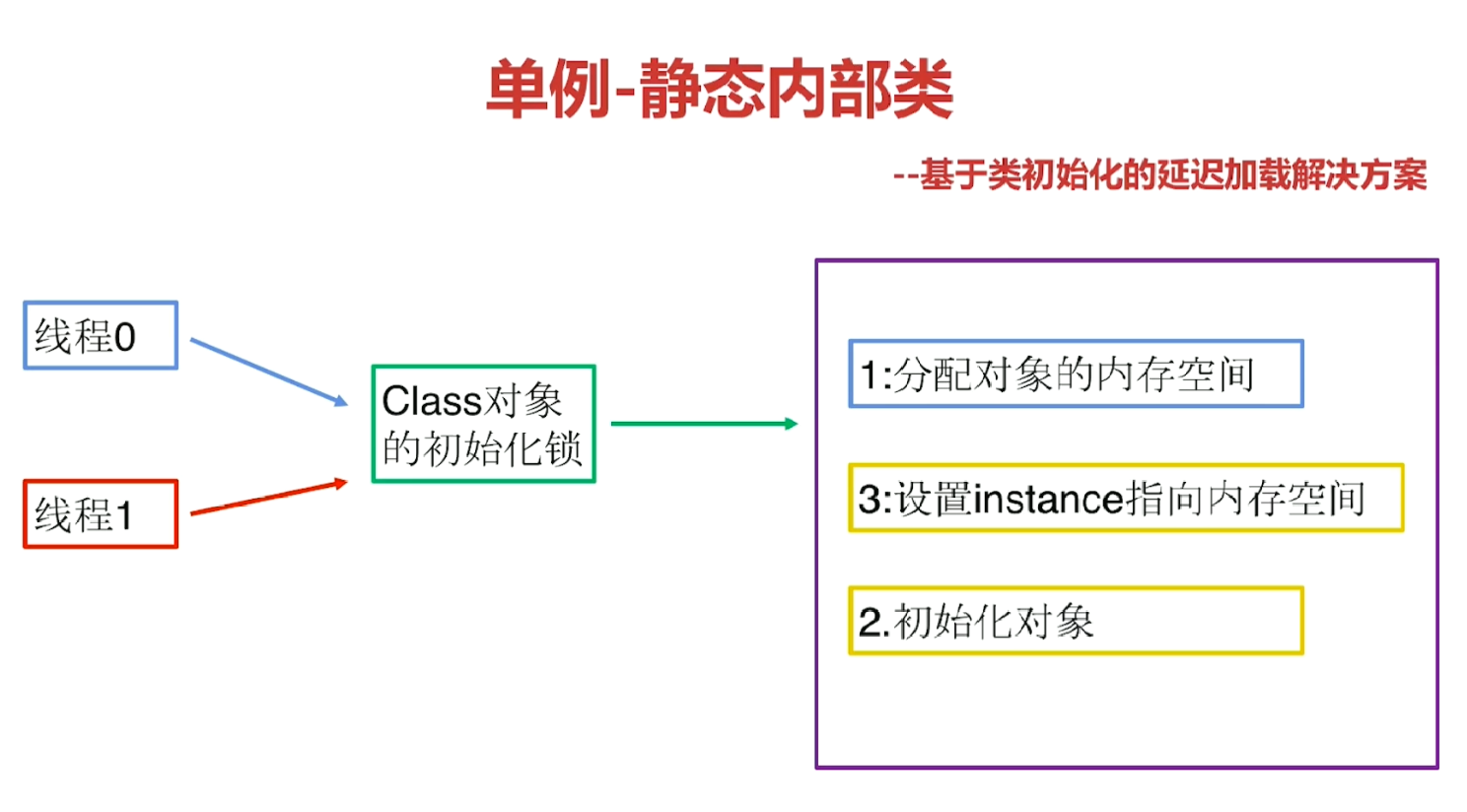 单例-静态内部类

--基于类初始化的延迟加载解决方案

线程0

线程1

Class对象的初始化锁

1:分配对象的内存空间

3:设置instance指向内存空间

2.初始化对象